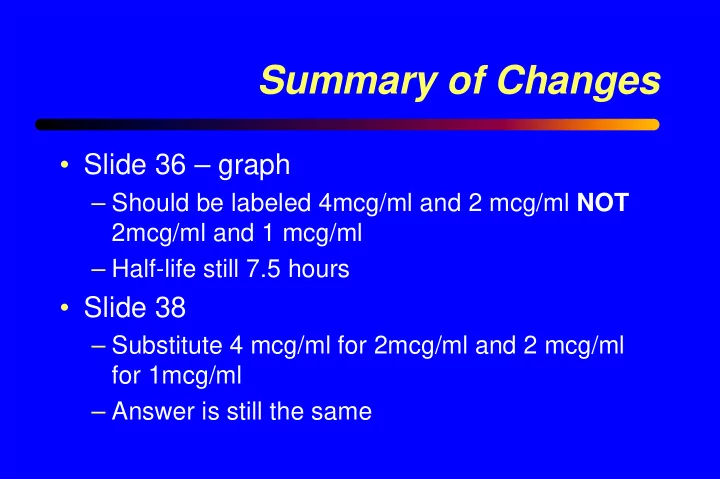 Summary of Changes

• Slide 36 – graph
– Should be labeled 4mcg/ml and 2 mcg/ml NOT 2mcg/ml and 1 mcg/ml
– Half-life still 7.5 hours
• Slide 38
– Substitute 4 mcg/ml for 2mcg/ml and 2 mcg/ml for 1mcg/ml
– Answer is still the same